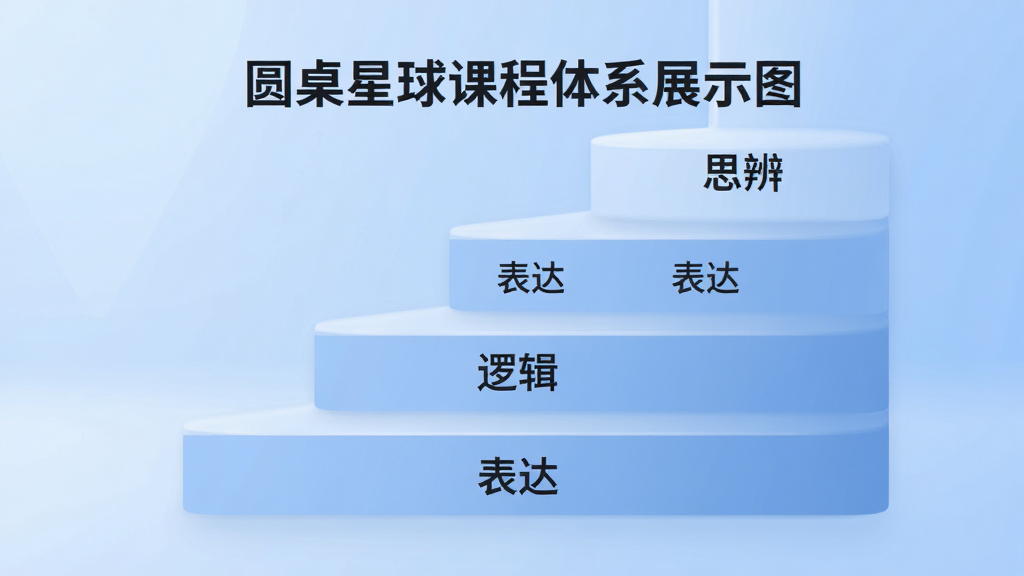 圆桌星球课程体系展示图

思辨

表达 表达

逻辑

表达